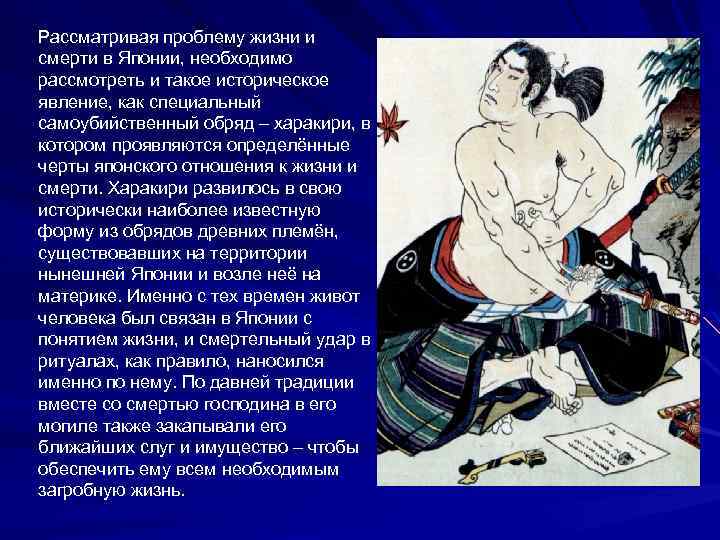 Рассматривая проблему жизни и смерти в Японии, необходимо рассмотреть и такое историческое явление, как специальный самоубийственный обряд – харакири, в котором проявляются определённые черты японского отношения к жизни и смерти. Харакири развилось в свою исторически наиболее известную форму из обрядов древних племён, существовавших на территории нынешней Японии и возле неё на материке. Именно с тех времен живот человека был связан в Японии с понятием жизни, и смертельный удар в ритуалах, как правило, наносился именно по нему. По давней традиции вместе со смертью господина в его могиле также закапывали его ближайших слуг и имущество – чтобы обеспечить ему всем необходимым загробную жизнь.